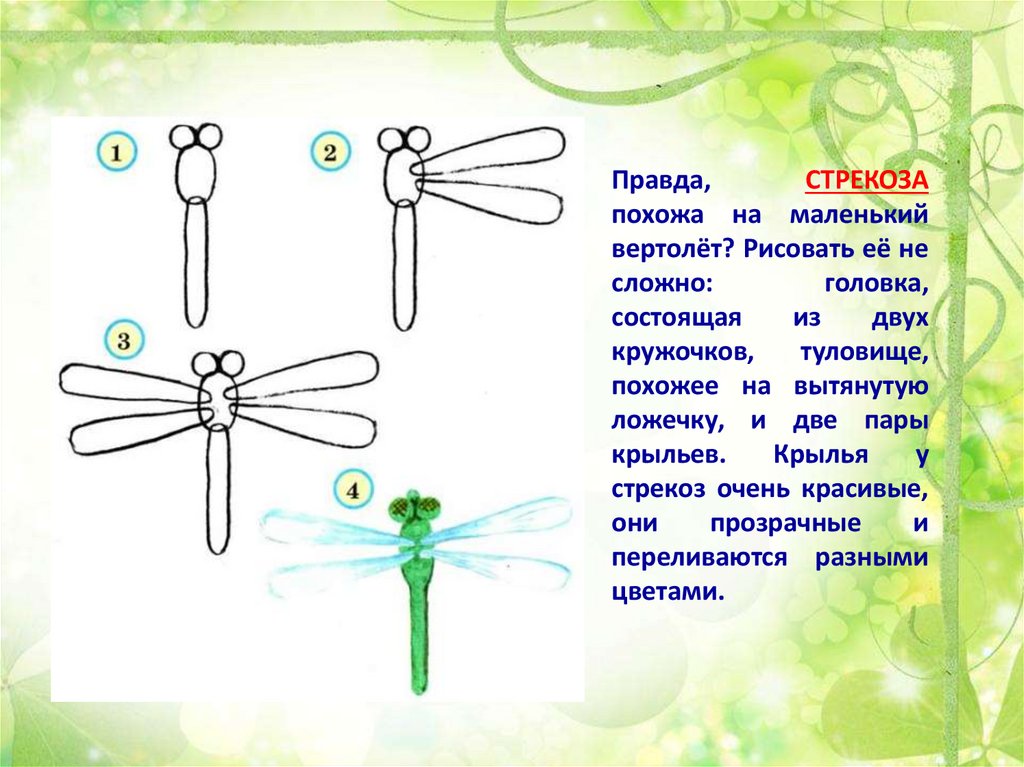 1

2

3

4

Правда, СТРЕКОЗА похожа на маленький вертолёт? Рисовать её не сложно: головка, состоящая из двух кружочков, туловище, похожее на вытянутую ложечку, и две пары крыльев. Крылья у стрекоз очень красивые, они прозрачные и переливаются разными цветами.